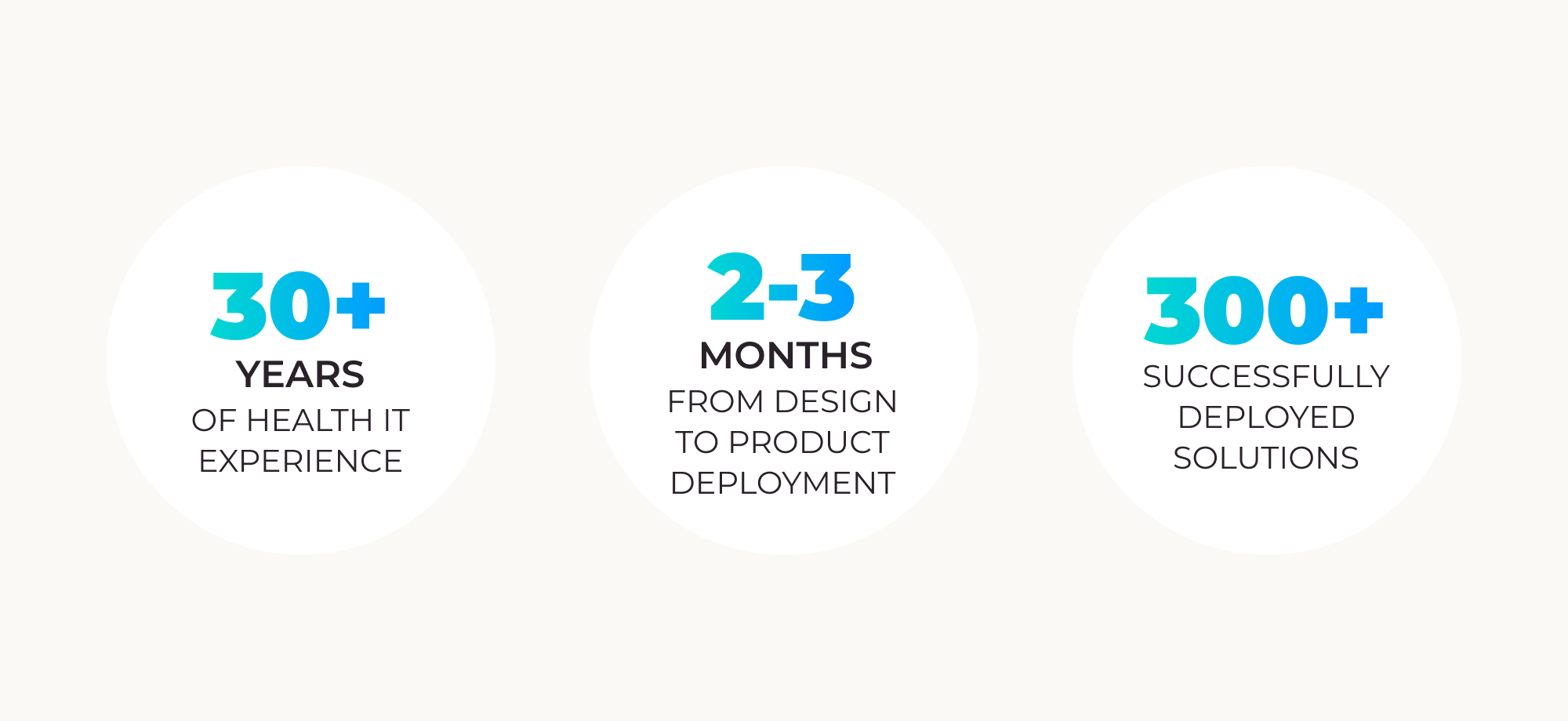 30+
YEARS
OF HEALTH IT EXPERIENCE

2-3
MONTHS
FROM DESIGN TO PRODUCT DEPLOYMENT

300+
SUCCESSFULLY DEPLOYED SOLUTIONS